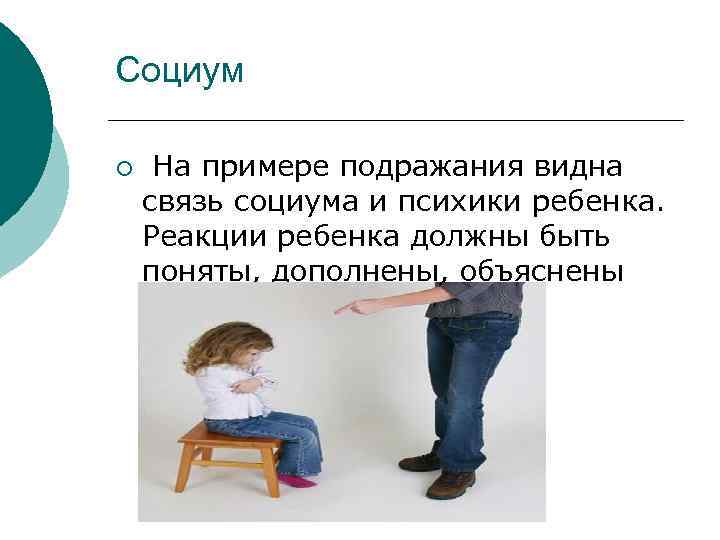 Социум

○ На примере подражания видна связь социума и психики ребенка. Реакции ребенка должны быть поняты, дополнены, объяснены